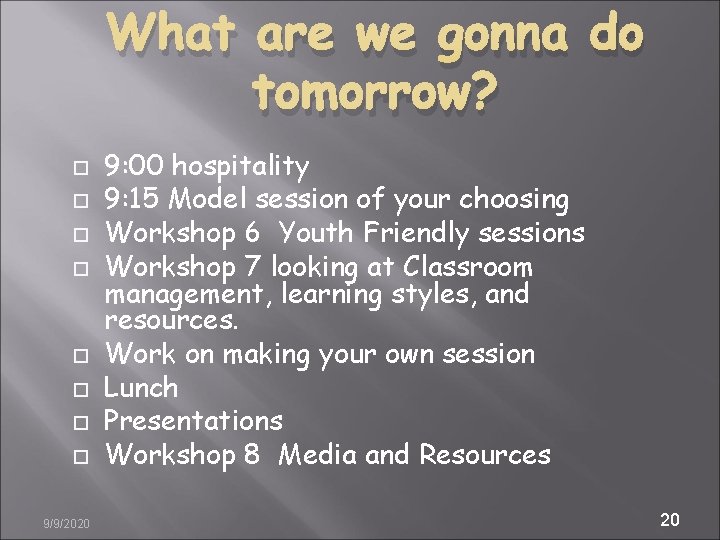 What are we gonna do tomorrow?

9:00 hospitality
9:15 Model session of your choosing
Workshop 6 Youth Friendly sessions
Workshop 7 looking at Classroom management, learning styles, and resources.
Work on making your own session
Lunch
Presentations
Workshop 8 Media and Resources

9/9/2020

20